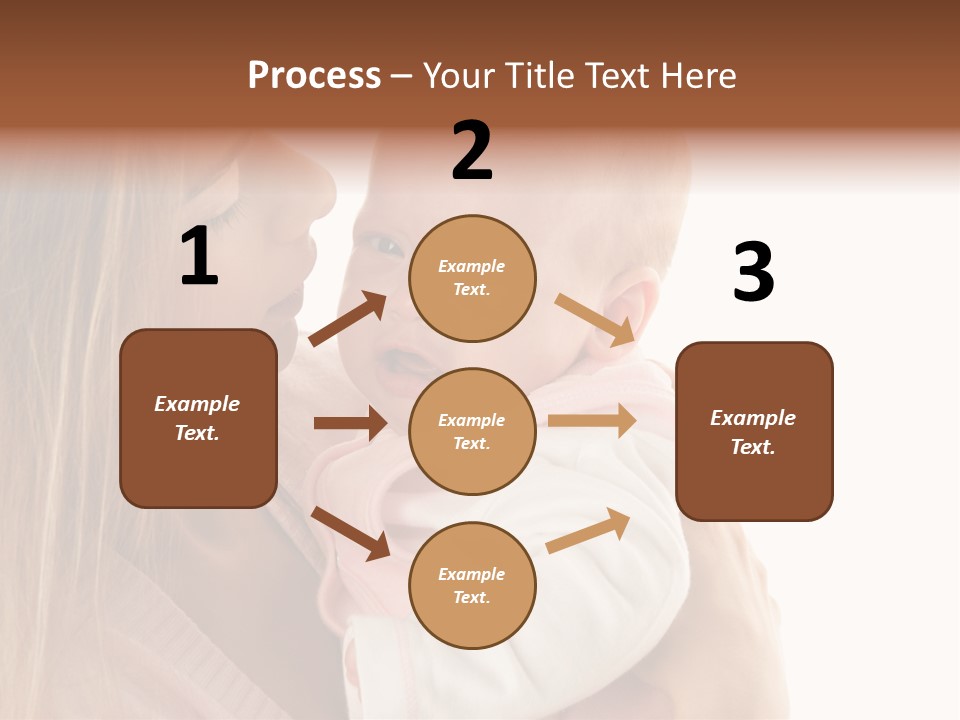 Process – Your Title Text Here

1

Example Text.

2

Example Text.

Example Text.

Example Text.

3

Example Text.